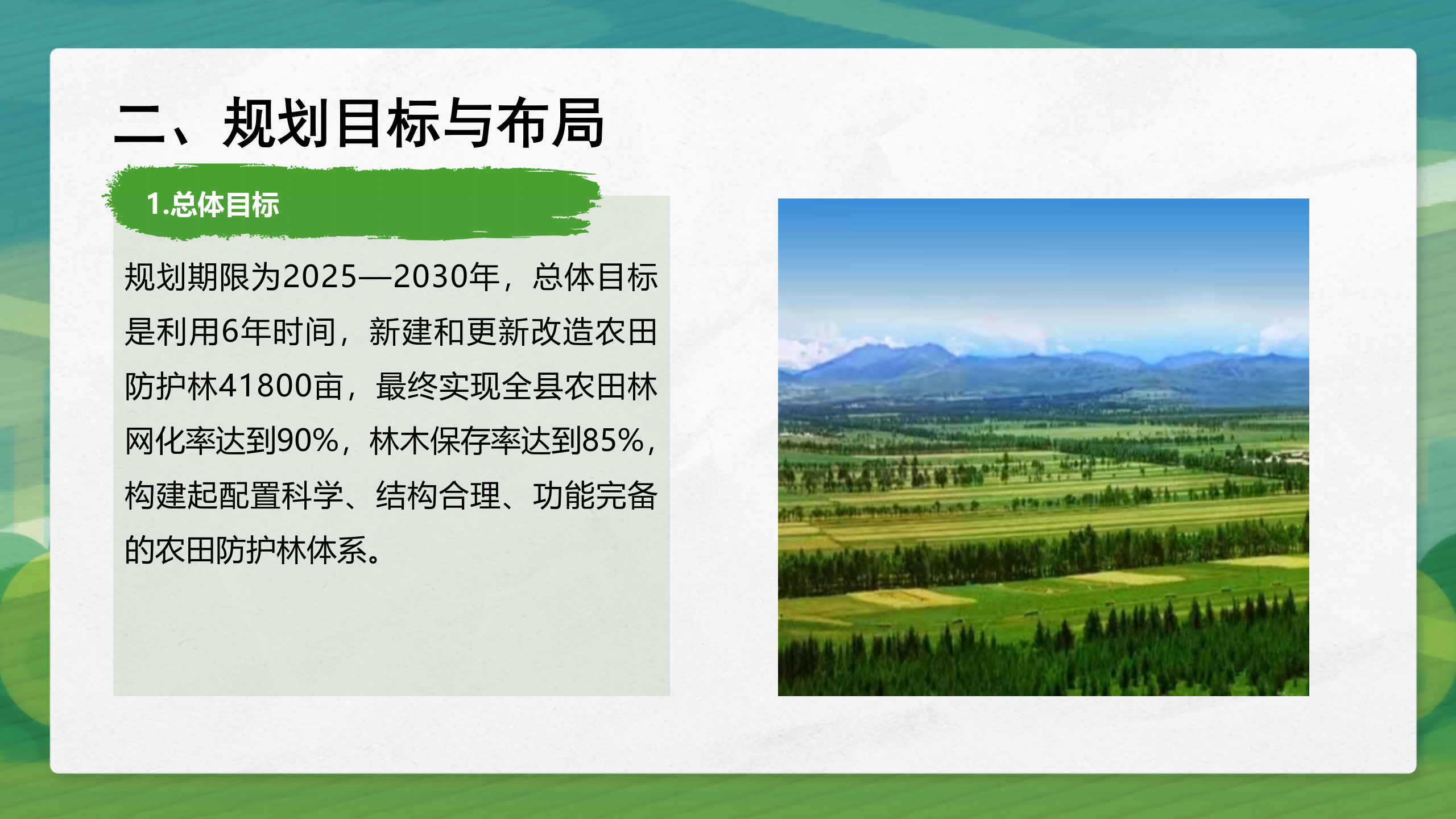 二、规划目标与布局

1.总体目标

规划期限为2025—2030年，总体目标是利用6年时间，新建和更新改造农田防护林41800亩，最终实现全县农田林网化率达到90%，林木保存率达到85%，构建起配置科学、结构合理、功能完备的农田防护林体系。